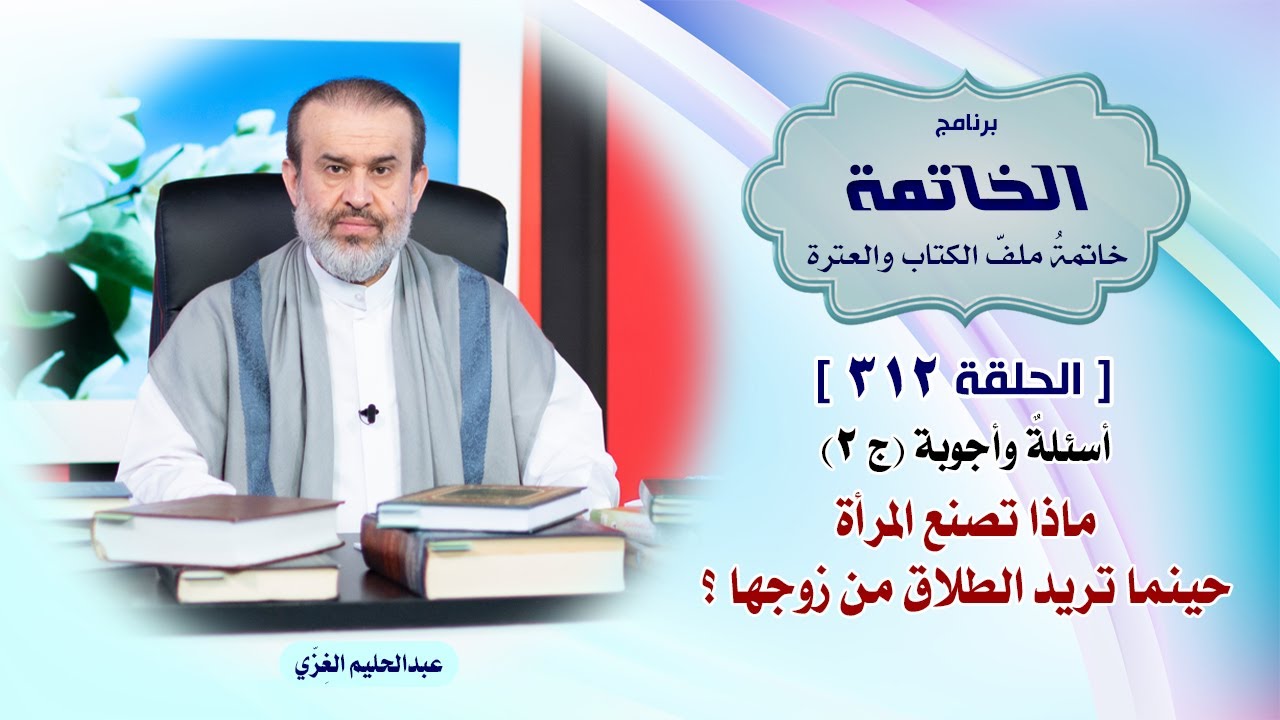 برنامج
الخاتمة
خاتمةُ ملفّ الكتاب والعترة

[ الحلقة ٣١٢ ]
أسئلةٌ وأجوبة (ج ٢)
ماذا تصنع المرأة
حينما تريد الطلاق من زوجها ؟

عبدالحليم الغِزّي